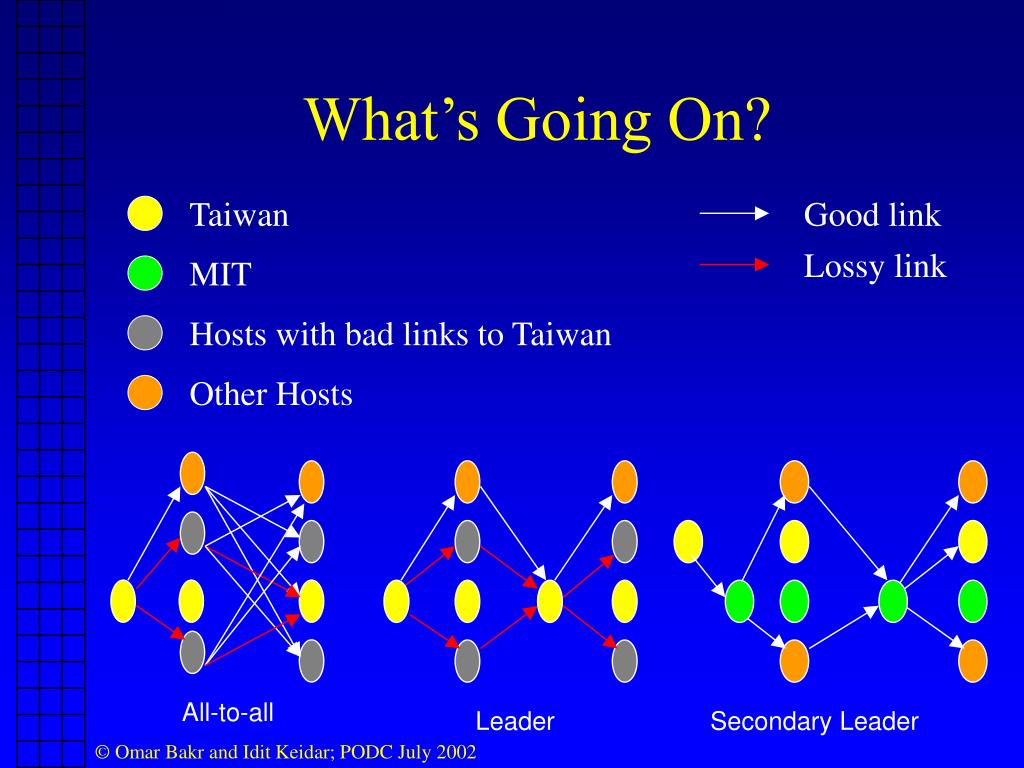 What's Going On?

Taiwan

MIT

Hosts with bad links to Taiwan

Other Hosts

Good link

Lossy link

All-to-all

Leader

Secondary Leader

© Omar Bakr and Idit Keidar; PODC July 2002